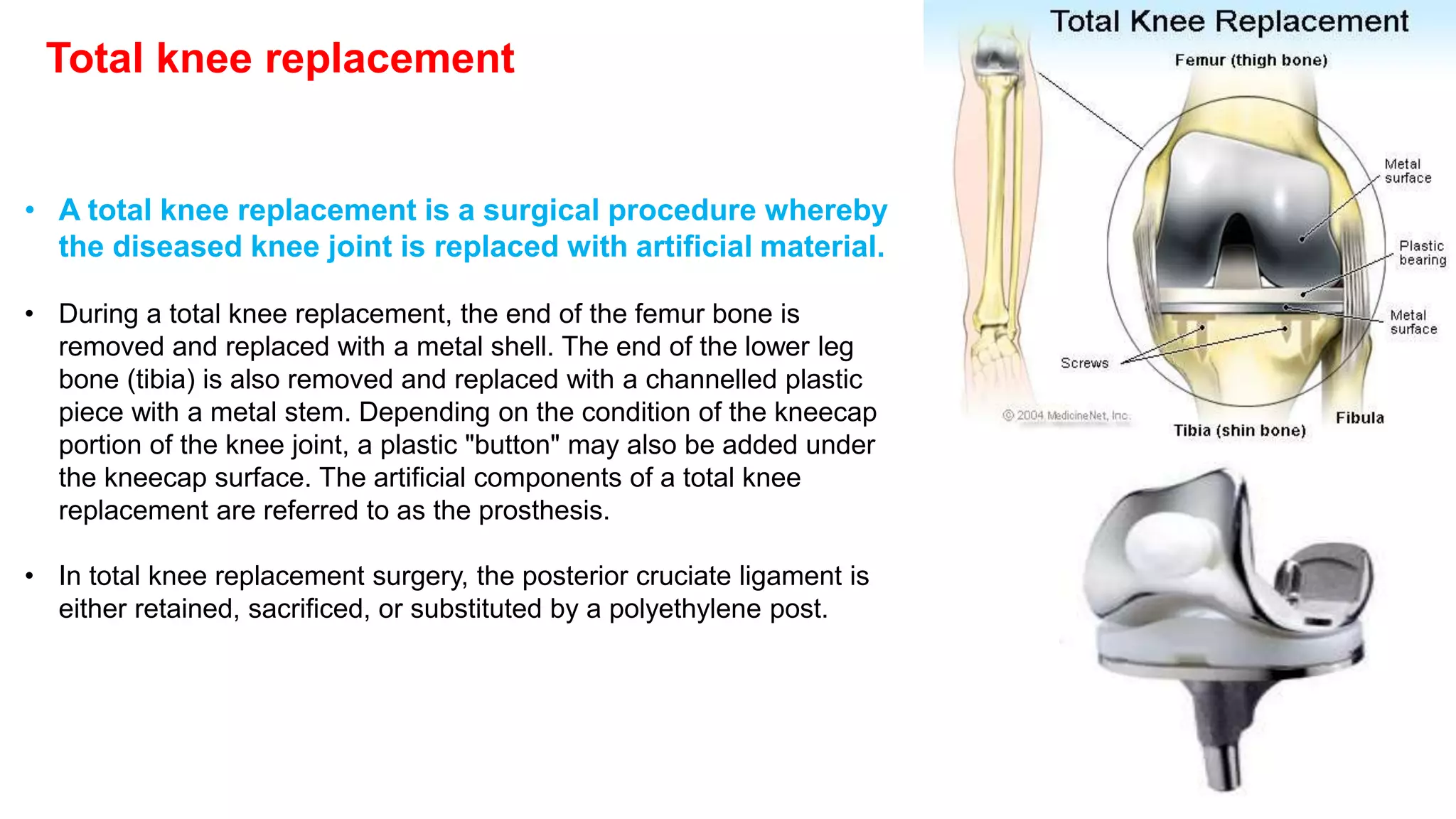 Total knee replacement

• A total knee replacement is a surgical procedure whereby the diseased knee joint is replaced with artificial material.

• During a total knee replacement, the end of the femur bone is removed and replaced with a metal shell. The end of the lower leg bone (tibia) is also removed and replaced with a channelled plastic piece with a metal stem. Depending on the condition of the kneecap portion of the knee joint, a plastic "button" may also be added under the kneecap surface. The artificial components of a total knee replacement are referred to as the prosthesis.

• In total knee replacement surgery, the posterior cruciate ligament is either retained, sacrificed, or substituted by a polyethylene post.

Total Knee Replacement

Femur (thigh bone)

Metal surface

Plastic bearing

Metal surface

Screws

© 2004 MedicineNet, Inc.

Tibia (shin bone)

Fibula